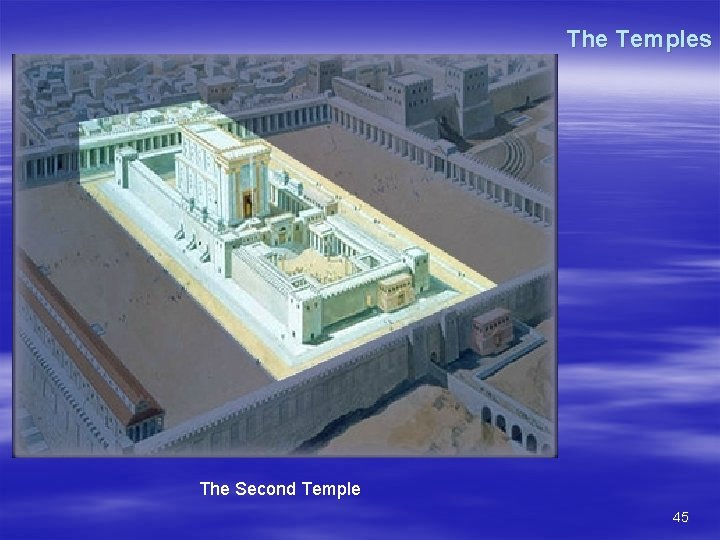 The Temples

The Second Temple

45